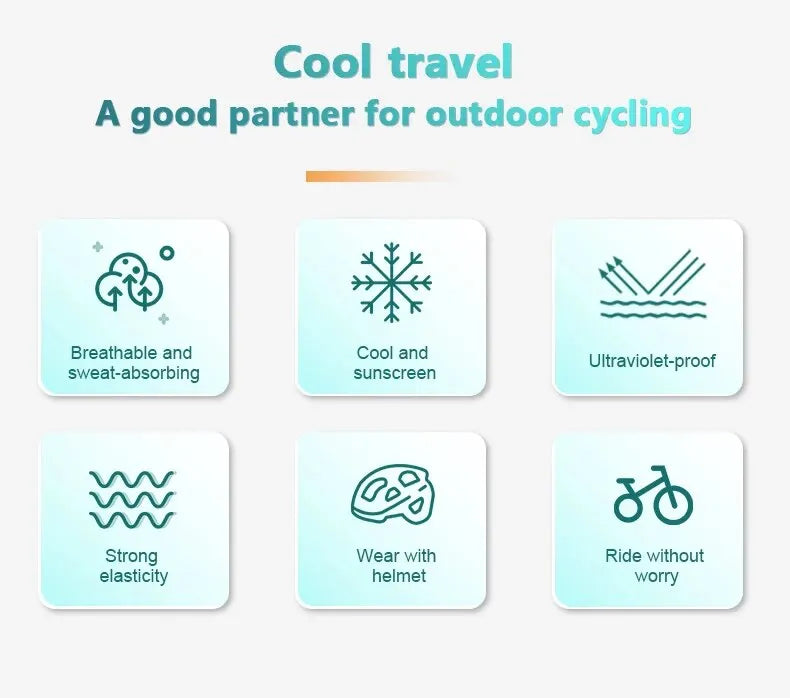 Cool travel
A good partner for outdoor cycling

Breathable and sweat-absorbing

Cool and sunscreen

Ultraviolet-proof

Strong elasticity

Wear with helmet

Ride without worry